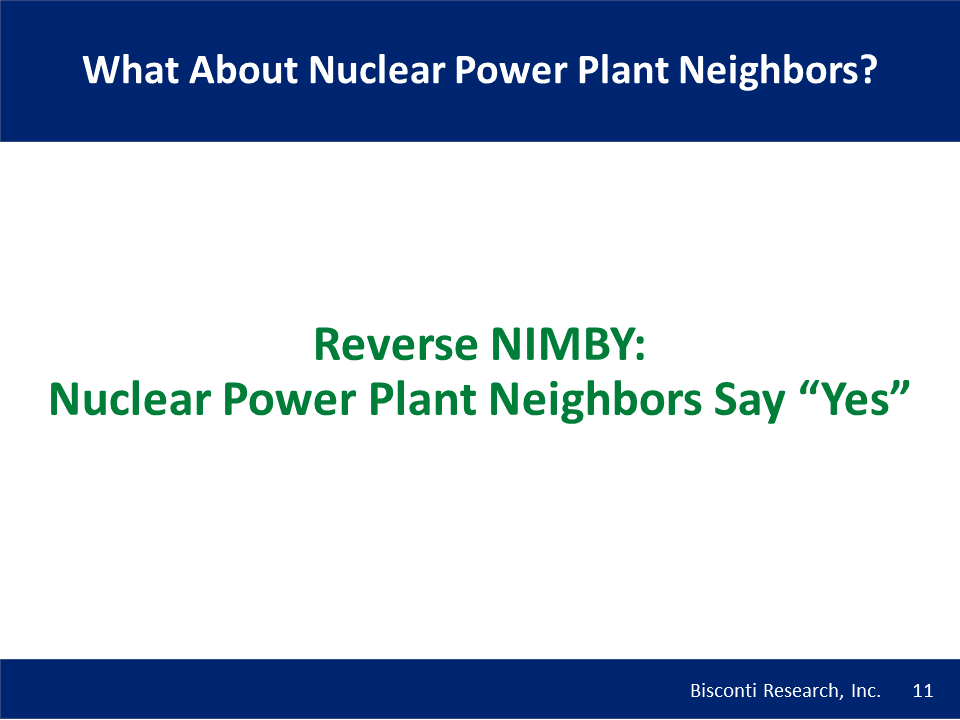 What About Nuclear Power Plant Neighbors?

Reverse NIMBY:
Nuclear Power Plant Neighbors Say “Yes”

Bisconti Research, Inc. 11